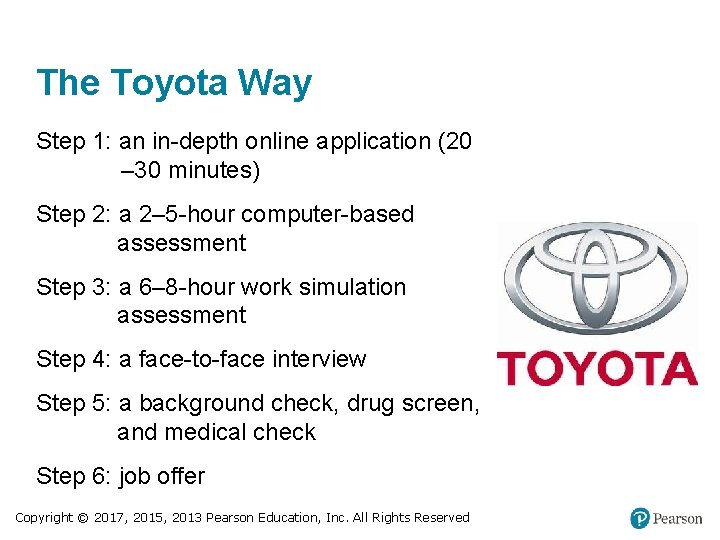 The Toyota Way

Step 1: an in-depth online application (20 –30 minutes)

Step 2: a 2–5-hour computer-based assessment

Step 3: a 6–8-hour work simulation assessment

Step 4: a face-to-face interview

Step 5: a background check, drug screen, and medical check

Step 6: job offer

TOYOTA

Copyright © 2017, 2015, 2013 Pearson Education, Inc. All Rights Reserved

Pearson